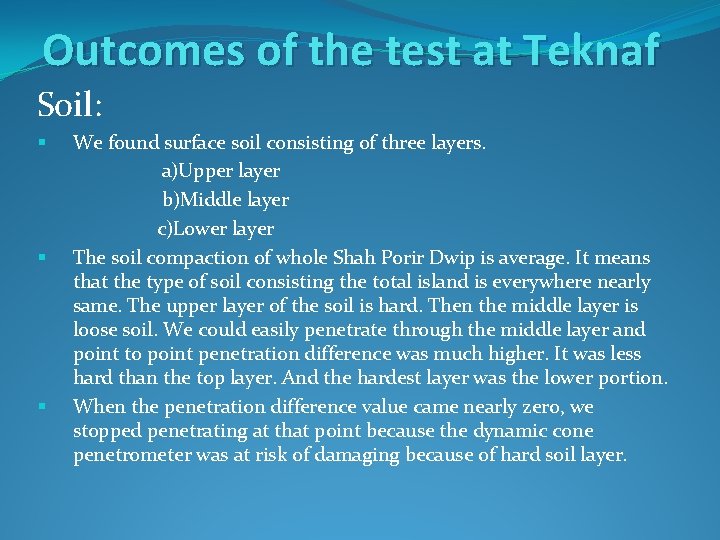 Outcomes of the test at Teknaf

Soil:

▪ We found surface soil consisting of three layers.
a)Upper layer
b)Middle layer
c)Lower layer

▪ The soil compaction of whole Shah Porir Dwip is average. It means that the type of soil consisting the total island is everywhere nearly same. The upper layer of the soil is hard. Then the middle layer is loose soil. We could easily penetrate through the middle layer and point to point penetration difference was much higher. It was less hard than the top layer. And the hardest layer was the lower portion.

▪ When the penetration difference value came nearly zero, we stopped penetrating at that point because the dynamic cone penetrometer was at risk of damaging because of hard soil layer.